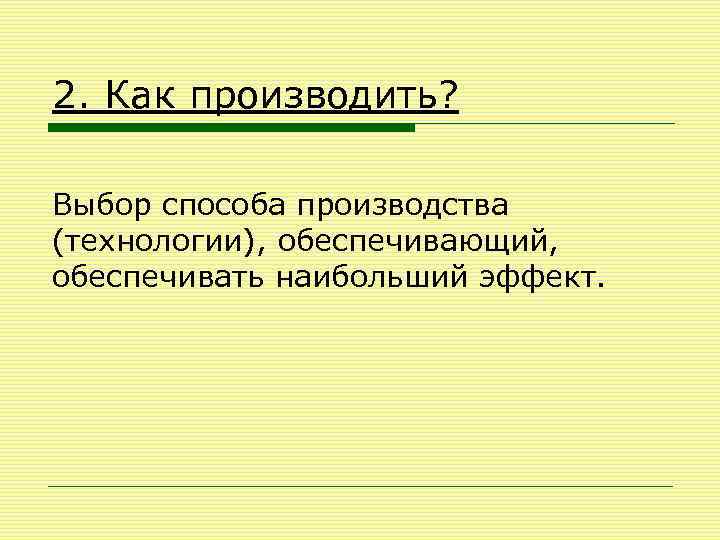 2. Как производить?

Выбор способа производства (технологии), обеспечивающий, обеспечивать наибольший эффект.